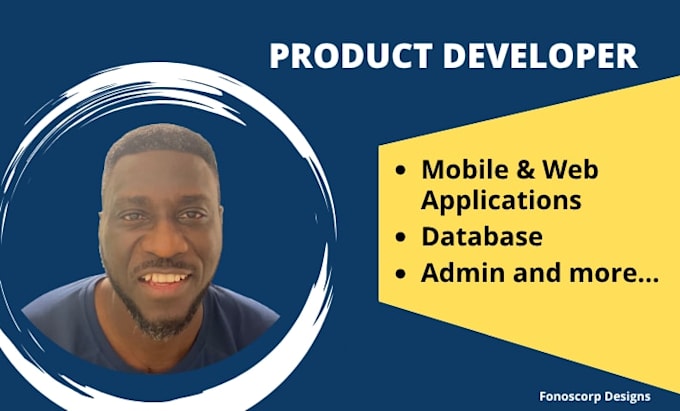 PRODUCT DEVELOPER

• Mobile & Web Applications
• Database
• Admin and more...

Fonoscorp Designs